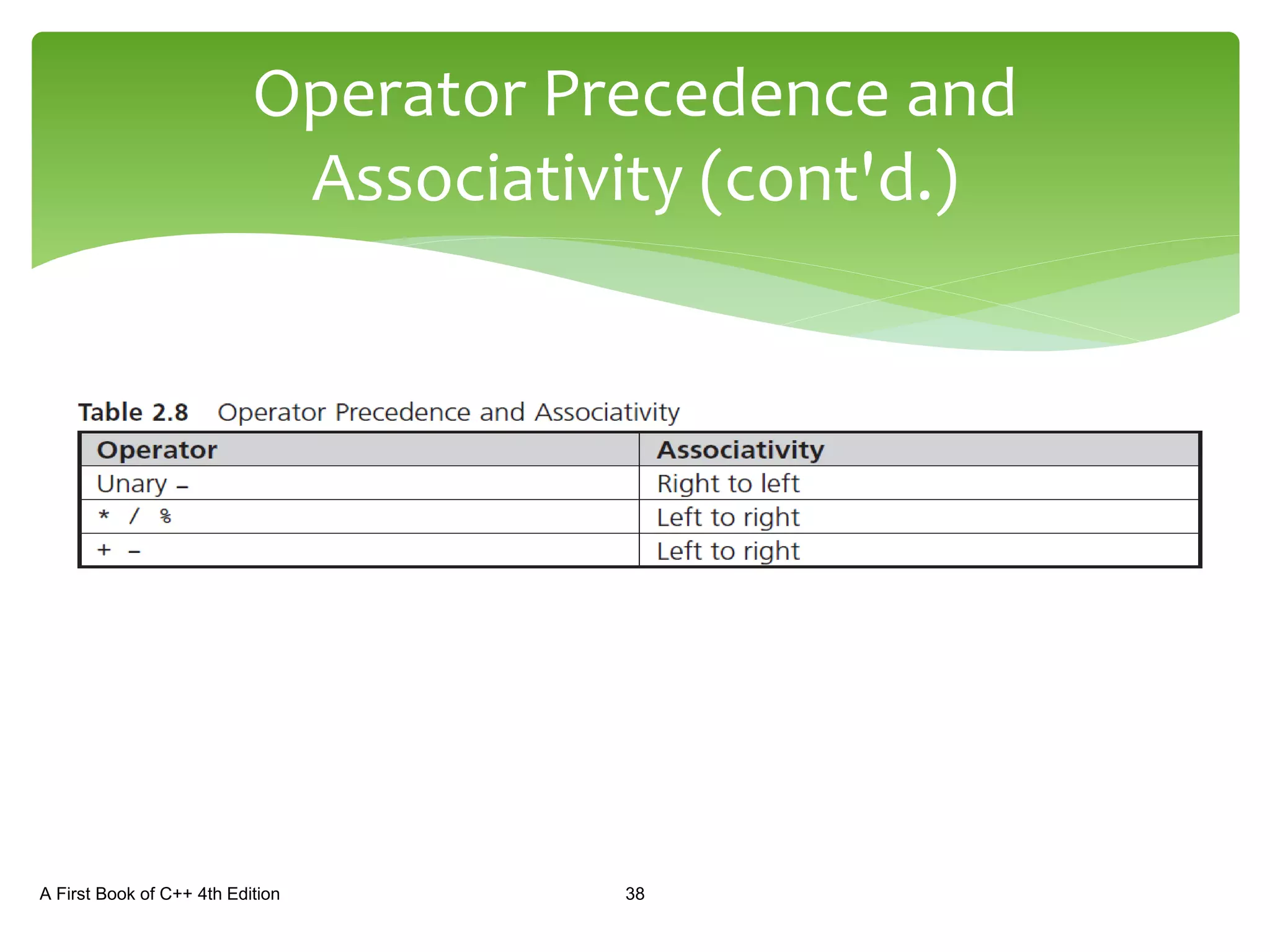 Operator Precedence and Associativity (cont'd.)

Table 2.8 Operator Precedence and Associativity

| Operator | Associativity |
|---|---|
| Unary – | Right to left |
| * / % | Left to right |
| + – | Left to right |

A First Book of C++ 4th Edition

38